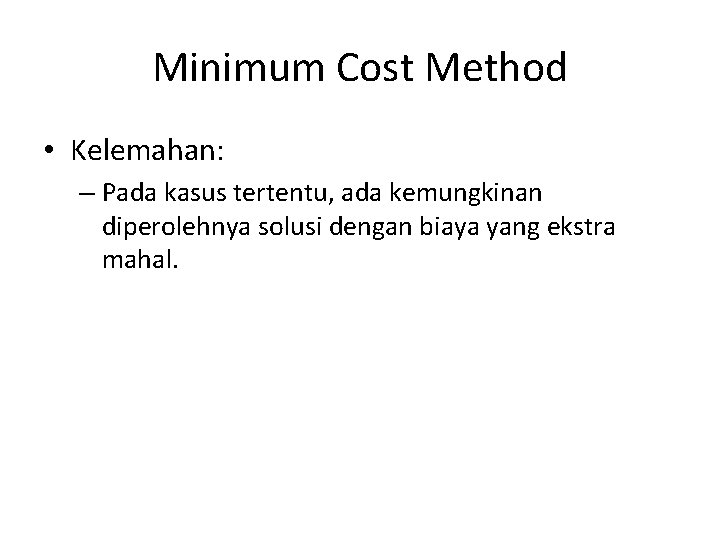 Minimum Cost Method

• Kelemahan:

– Pada kasus tertentu, ada kemungkinan diperolehnya solusi dengan biaya yang ekstra mahal.